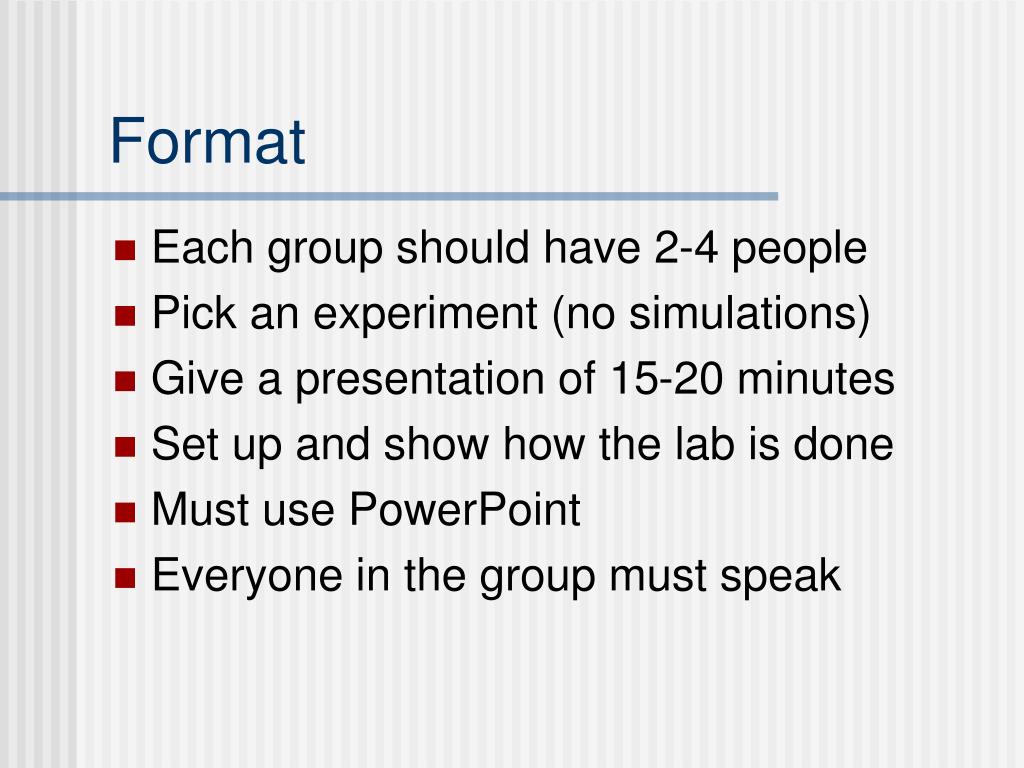 Format

- Each group should have 2-4 people
- Pick an experiment (no simulations)
- Give a presentation of 15-20 minutes
- Set up and show how the lab is done
- Must use PowerPoint
- Everyone in the group must speak